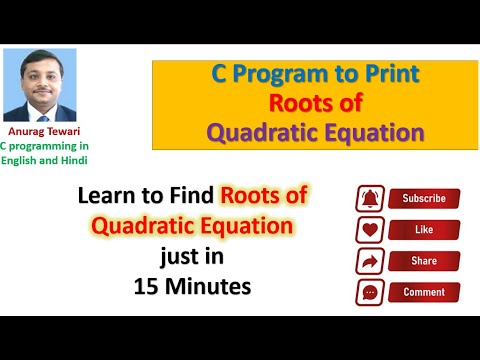 Anurag Tewari
C programming in English and Hindi

C Program to Print
Roots of
Quadratic Equation

Learn to Find Roots of Quadratic Equation just in 15 Minutes

Subscribe
Like
Share
Comment